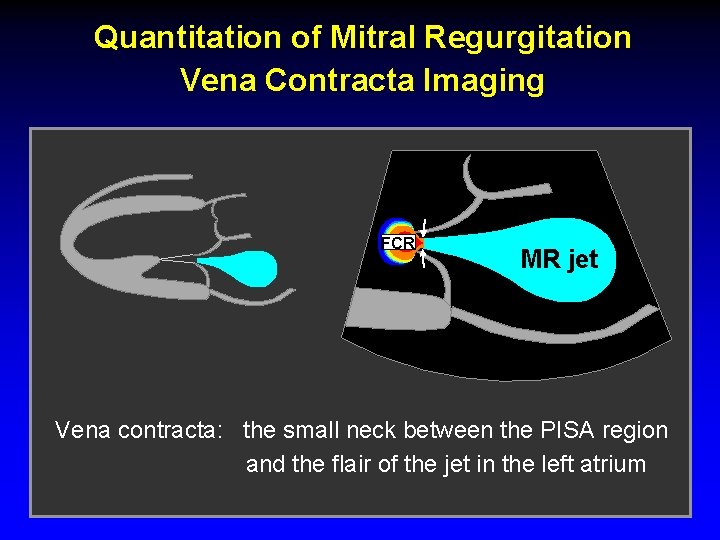 Quantitation of Mitral Regurgitation
Vena Contracta Imaging

FCR

MR jet

Vena contracta: the small neck between the PISA region and the flair of the jet in the left atrium